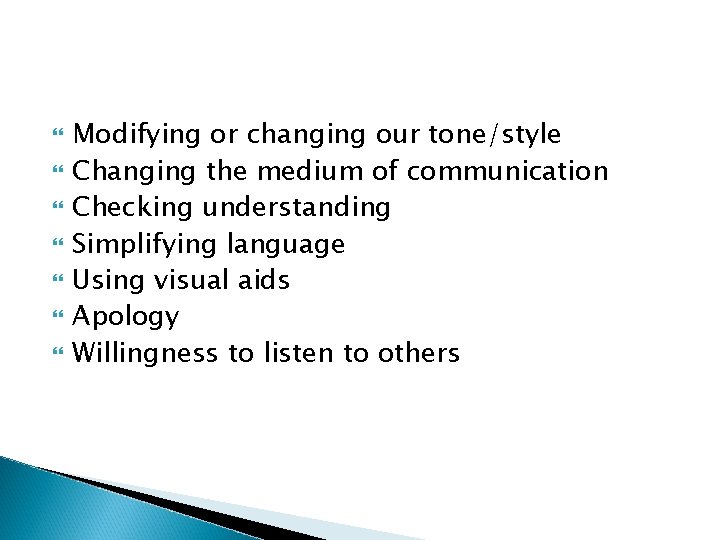 - Modifying or changing our tone/style
- Changing the medium of communication
- Checking understanding
- Simplifying language
- Using visual aids
- Apology
- Willingness to listen to others